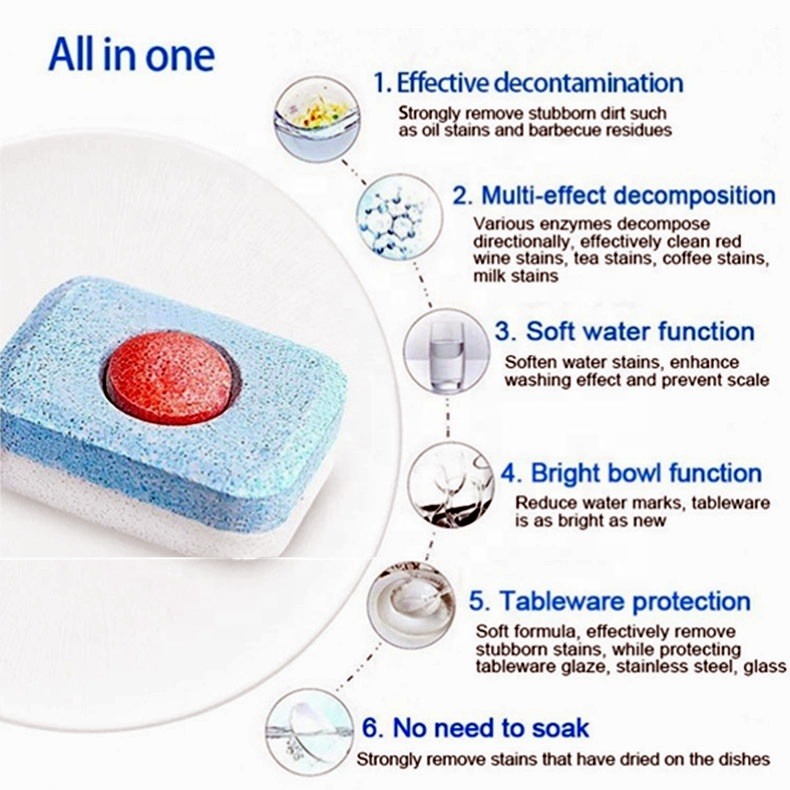 All in one

1. Effective decontamination
Strongly remove stubborn dirt such as oil stains and barbecue residues

2. Multi-effect decomposition
Various enzymes decompose directionally, effectively clean red wine stains, tea stains, coffee stains, milk stains

3. Soft water function
Soften water stains, enhance washing effect and prevent scale

4. Bright bowl function
Reduce water marks, tableware is as bright as new

5. Tableware protection
Soft formula, effectively remove stubborn stains, while protecting tableware glaze, stainless steel, glass

6. No need to soak
Strongly remove stains that have dried on the dishes